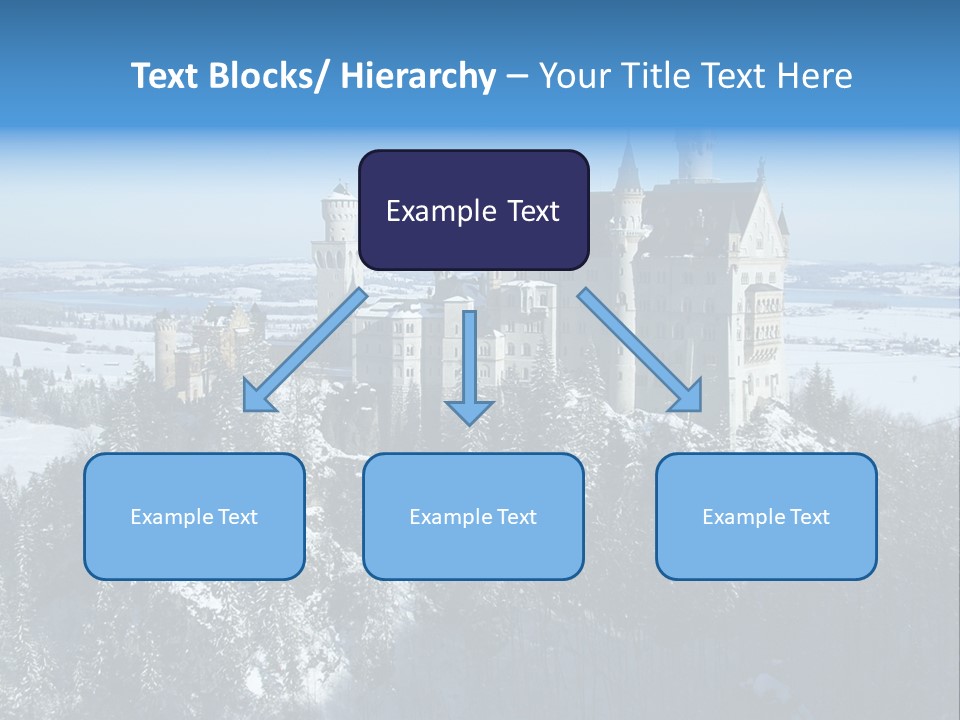 Text Blocks/ Hierarchy – Your Title Text Here

Example Text

Example Text

Example Text

Example Text